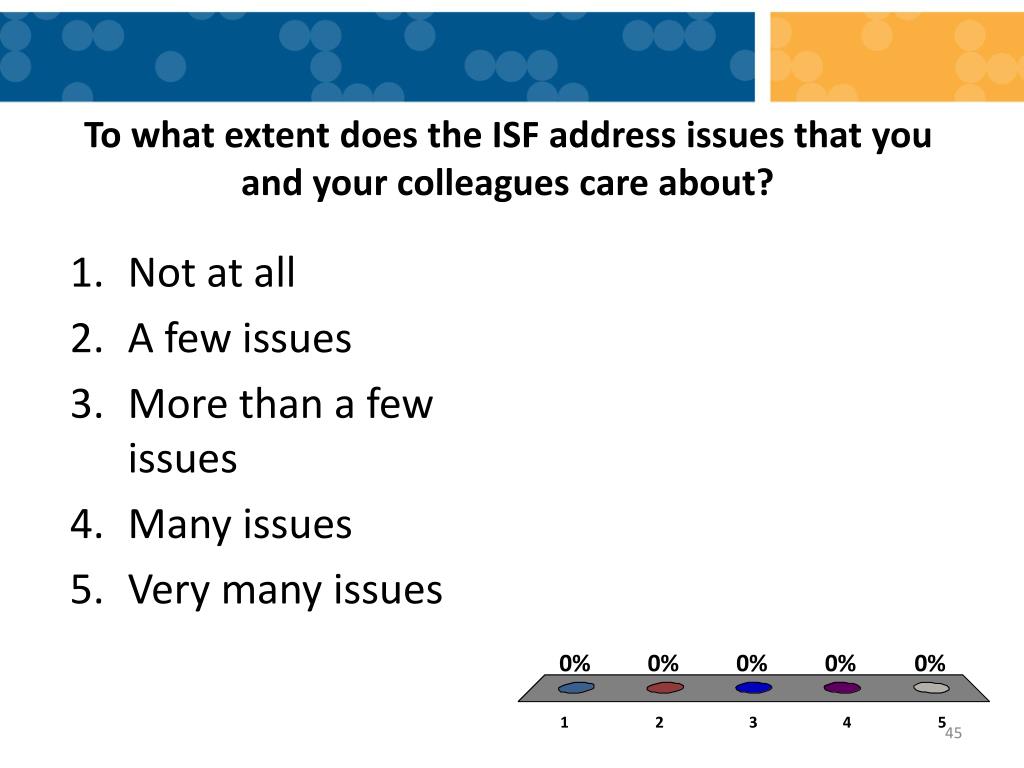 To what extent does the ISF address issues that you and your colleagues care about?

1. Not at all
2. A few issues
3. More than a few issues
4. Many issues
5. Very many issues

0% 0% 0% 0% 0%

1 2 3 4 5

45